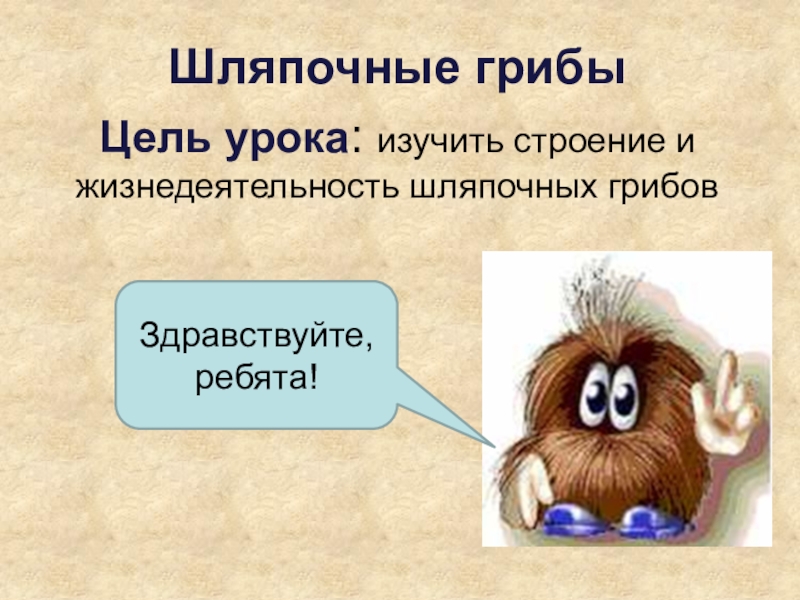 Шляпочные грибы

Цель урока: изучить строение и жизнедеятельность шляпочных грибов

Здравствуйте, ребята!